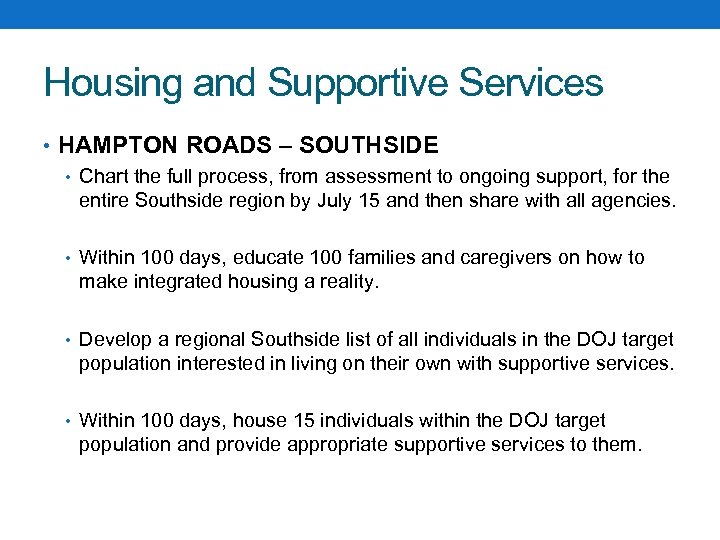 Housing and Supportive Services

• HAMPTON ROADS – SOUTHSIDE

• Chart the full process, from assessment to ongoing support, for the entire Southside region by July 15 and then share with all agencies.

• Within 100 days, educate 100 families and caregivers on how to make integrated housing a reality.

• Develop a regional Southside list of all individuals in the DOJ target population interested in living on their own with supportive services.

• Within 100 days, house 15 individuals within the DOJ target population and provide appropriate supportive services to them.